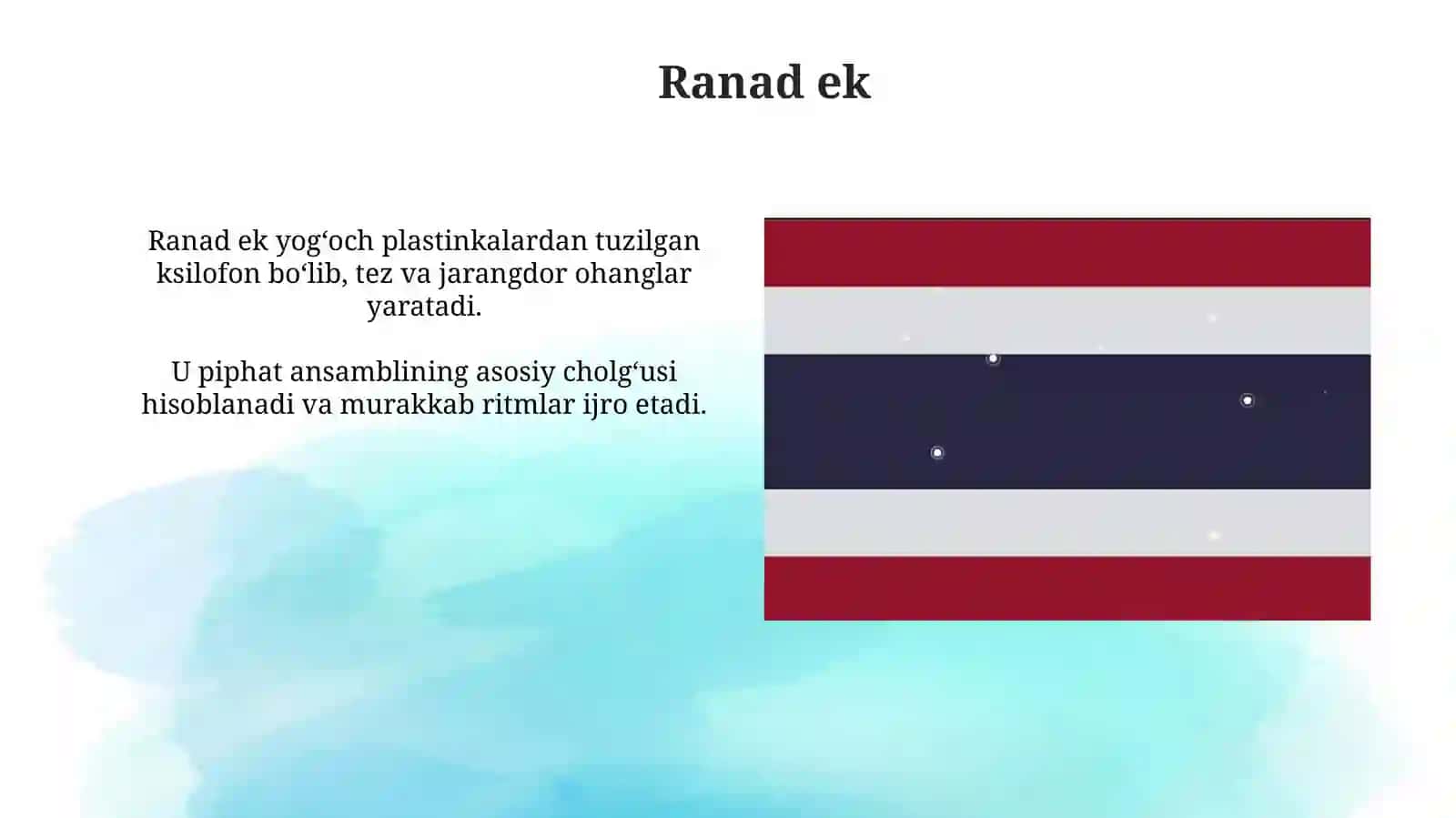 Ranad ek

Ranad ek yog‘och plastinkalardan tuzilgan ksilofon bo‘lib, tez va jarangdor ohanglar yaratadi.

U piphat ansamblining asosiy cholg‘usi hisoblanadi va murakkab ritmlar ijro etadi.